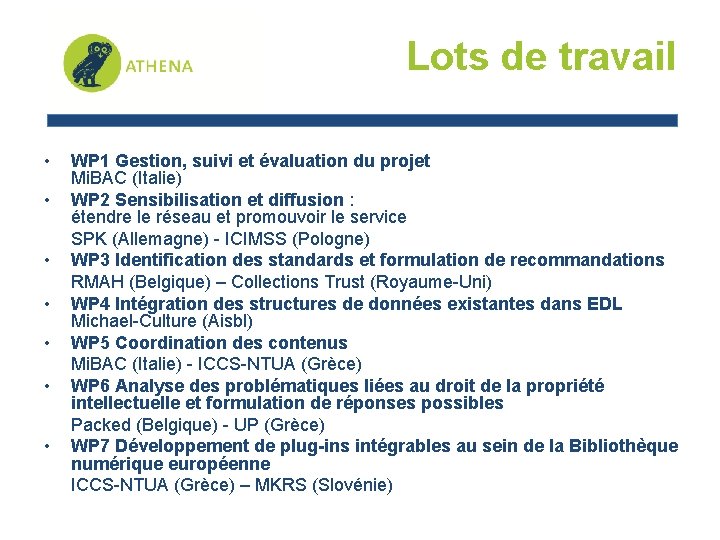 ATHENA

Lots de travail

• WP1 Gestion, suivi et évaluation du projet
MiBAC (Italie)
• WP2 Sensibilisation et diffusion :
étendre le réseau et promouvoir le service
SPK (Allemagne) - ICIMSS (Pologne)
• WP3 Identification des standards et formulation de recommandations
RMAH (Belgique) – Collections Trust (Royaume-Uni)
• WP4 Intégration des structures de données existantes dans EDL
Michael-Culture (Aisbl)
• WP5 Coordination des contenus
MiBAC (Italie) - ICCS-NTUA (Grèce)
• WP6 Analyse des problématiques liées au droit de la propriété intellectuelle et formulation de réponses possibles
Packed (Belgique) - UP (Grèce)
• WP7 Développement de plug-ins intégrables au sein de la Bibliothèque numérique européenne
ICCS-NTUA (Grèce) – MKRS (Slovénie)